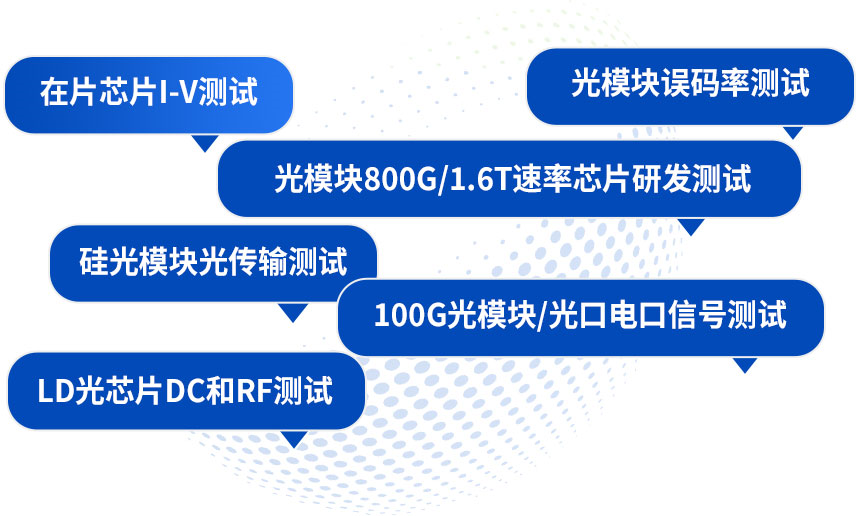 在片芯片I-V测试

光模块误码率测试

光模块800G/1.6T速率芯片研发测试

硅光模块光传输测试

100G光模块/光口电口信号测试

LD光芯片DC和RF测试